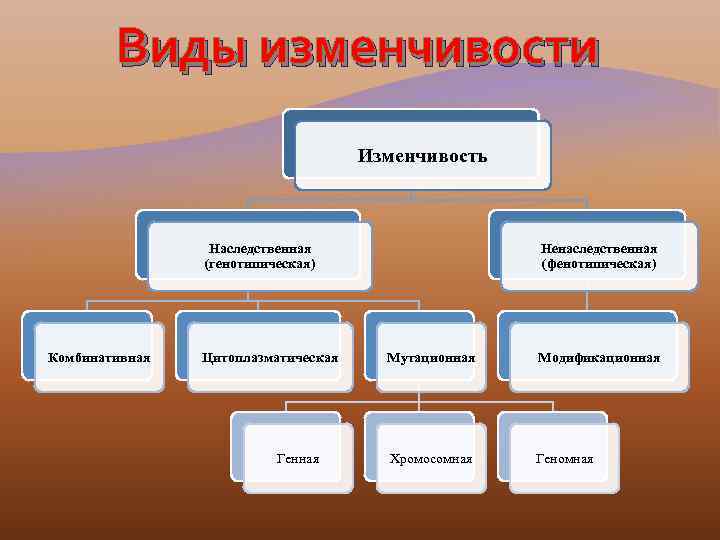 Виды изменчивости

Изменчивость

Наследственная (генотипическая)

Ненаследственная (фенотипическая)

Комбинативная

Цитоплазматическая

Мутационная

Модификационная

Генная

Хромосомная

Геномная